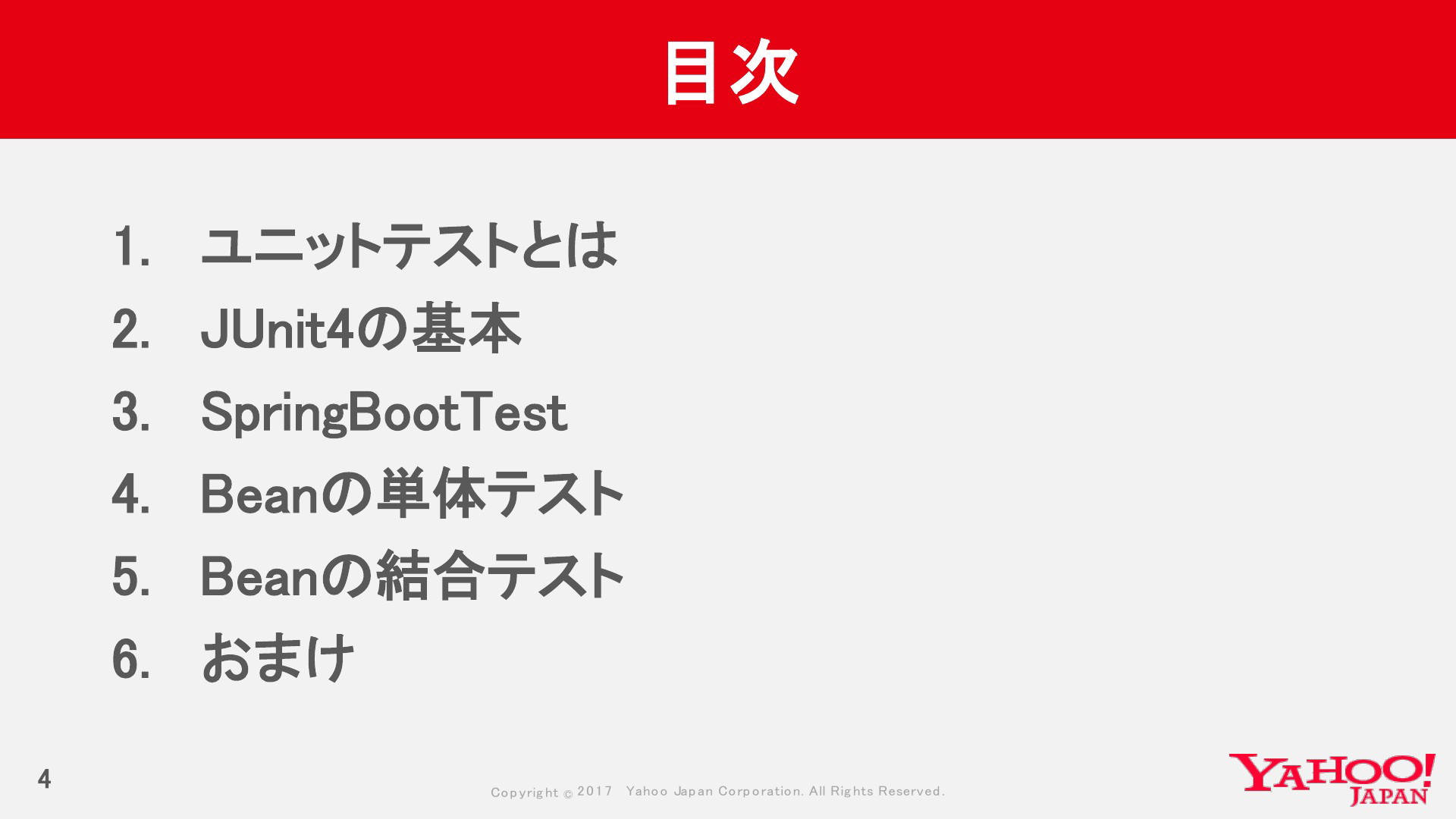 目次

1. ユニットテストとは
2. JUnit4の基本
3. SpringBootTest
4. Beanの単体テスト
5. Beanの結合テスト
6. おまけ

4

Copyright © 2017 Yahoo Japan Corporation. All Rights Reserved.

YAHOO! JAPAN